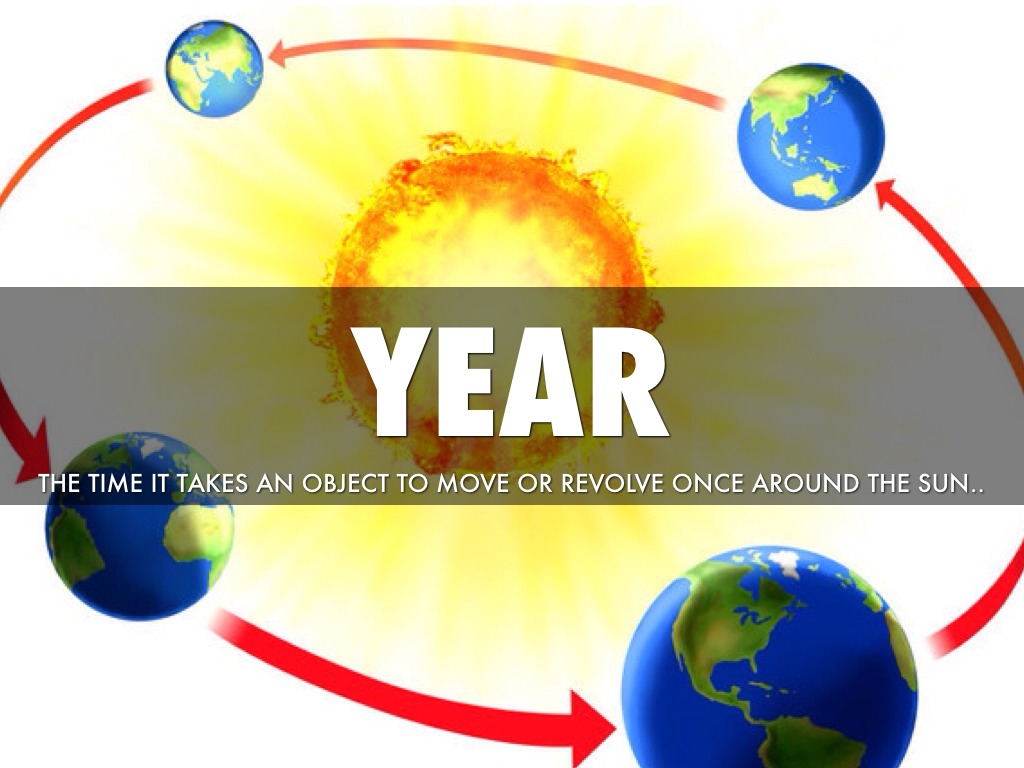 YEAR

THE TIME IT TAKES AN OBJECT TO MOVE OR REVOLVE ONCE AROUND THE SUN..